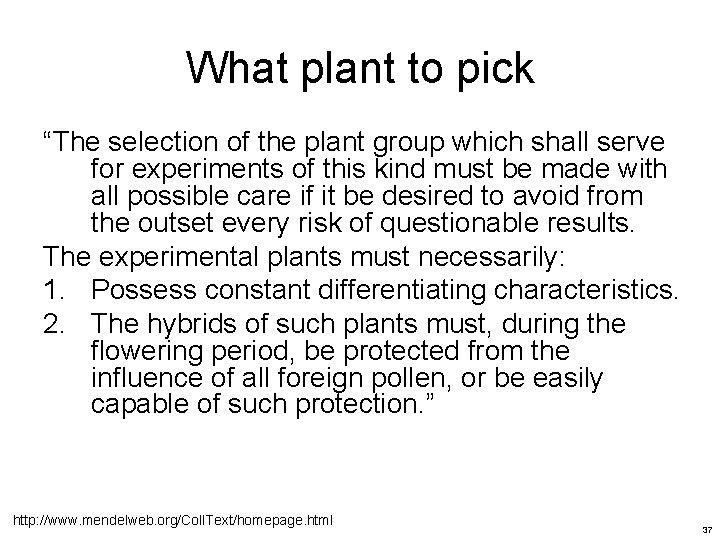 What plant to pick

“The selection of the plant group which shall serve for experiments of this kind must be made with all possible care if it be desired to avoid from the outset every risk of questionable results.

The experimental plants must necessarily:

1. Possess constant differentiating characteristics.
2. The hybrids of such plants must, during the flowering period, be protected from the influence of all foreign pollen, or be easily capable of such protection.”

http://www.mendelweb.org/CollText/homepage.html

37